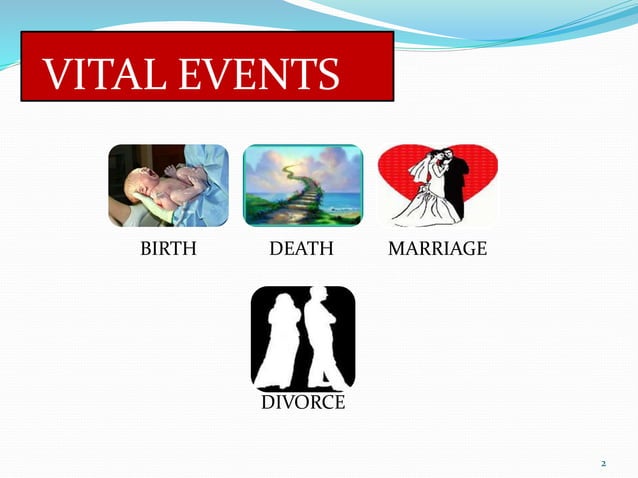 VITAL EVENTS

BIRTH

DEATH

MARRIAGE

DIVORCE

2